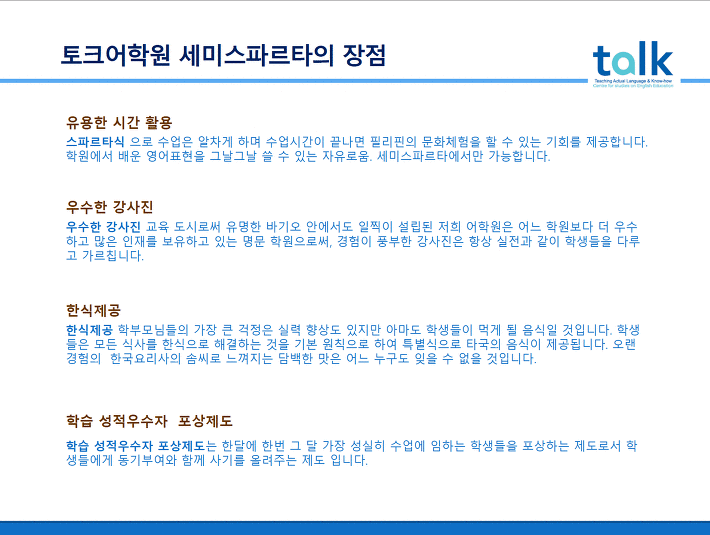 토크어학원 세미스파르타의 장점

talk
Teaching Actual Language & Know-how
Centre for studies on English Education

유용한 시간 활용

스파르타식 으로 수업은 알차게 하며 수업시간이 끝나면 필리핀의 문화체험을 할 수 있는 기회를 제공합니다. 학원에서 배운 영어표현을 그날그날 쓸 수 있는 자유로움. 세미스파르타에서만 가능합니다.

우수한 강사진

우수한 강사진 교육 도시로써 유명한 바기오 안에서도 일찍이 설립된 저희 어학원은 어느 학원보다 더 우수하고 많은 인재를 보유하고 있는 명문 학원으로써, 경험이 풍부한 강사진은 항상 실전과 같이 학생들을 다루고 가르칩니다.

한식제공

한식제공 학부모님들의 가장 큰 걱정은 실력 향상도 있지만 아마도 학생들이 먹게 될 음식일 것입니다. 학생들은 모든 식사를 한식으로 해결하는 것을 기본 원칙으로 하여 특별식으로 타국의 음식이 제공됩니다. 오랜 경험의 한국요리사의 솜씨로 느껴지는 담백한 맛은 어느 누구도 잊을 수 없을 것입니다.

학습 성적우수자 포상제도

학습 성적우수자 포상제도는 한달에 한번 그 달 가장 성실히 수업에 임하는 학생들을 포상하는 제도로서 학생들에게 동기부여와 함께 사기를 올려주는 제도 입니다.